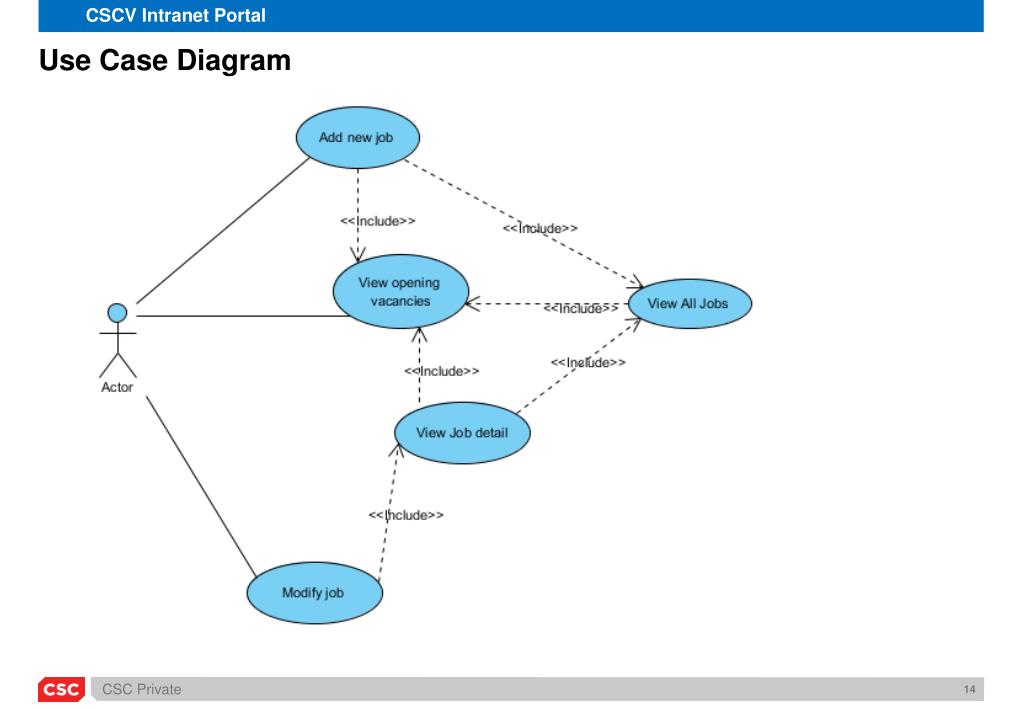 CSCV Intranet Portal

Use Case Diagram

Add new job

<<Include>>

<<Include>>

View opening vacancies

<<Include>>

View All Jobs

Actor

<<Include>>

<<Include>>

View Job detail

<<Include>>

Modify job

CSC

CSC Private

14